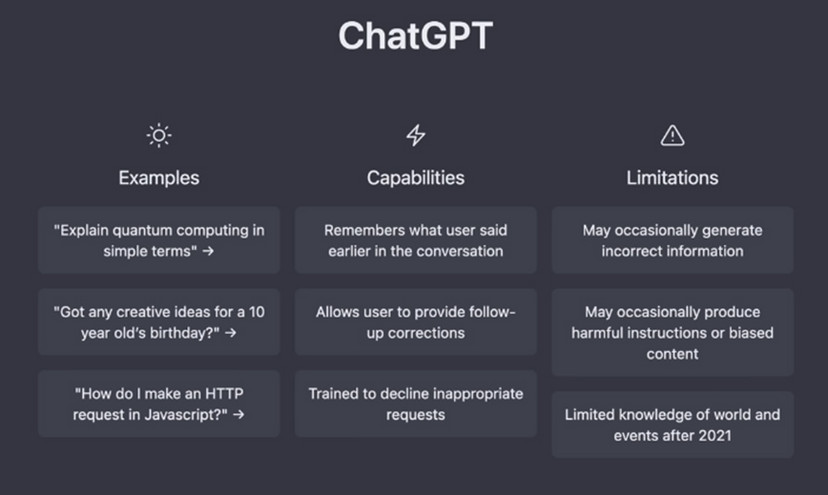 ChatGPT

Examples

"Explain quantum computing in simple terms" →

"Got any creative ideas for a 10 year old's birthday?" →

"How do I make an HTTP request in Javascript?" →

Capabilities

Remembers what user said earlier in the conversation

Allows user to provide follow-up corrections

Trained to decline inappropriate requests

Limitations

May occasionally generate incorrect information

May occasionally produce harmful instructions or biased content

Limited knowledge of world and events after 2021